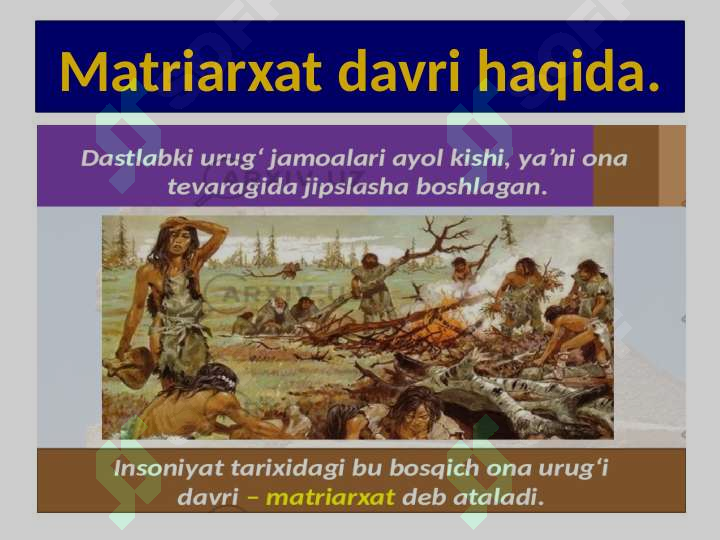 Matriarxat davri haqida.

Dastlabki urug‘ jamoalari ayol kishi, ya’ni ona tevaragida jipslasha boshlagan.

ARXIV.UZ

Insoniyat tarixidagi bu bosqich ona urug‘i davri – matriarxat deb ataladi.